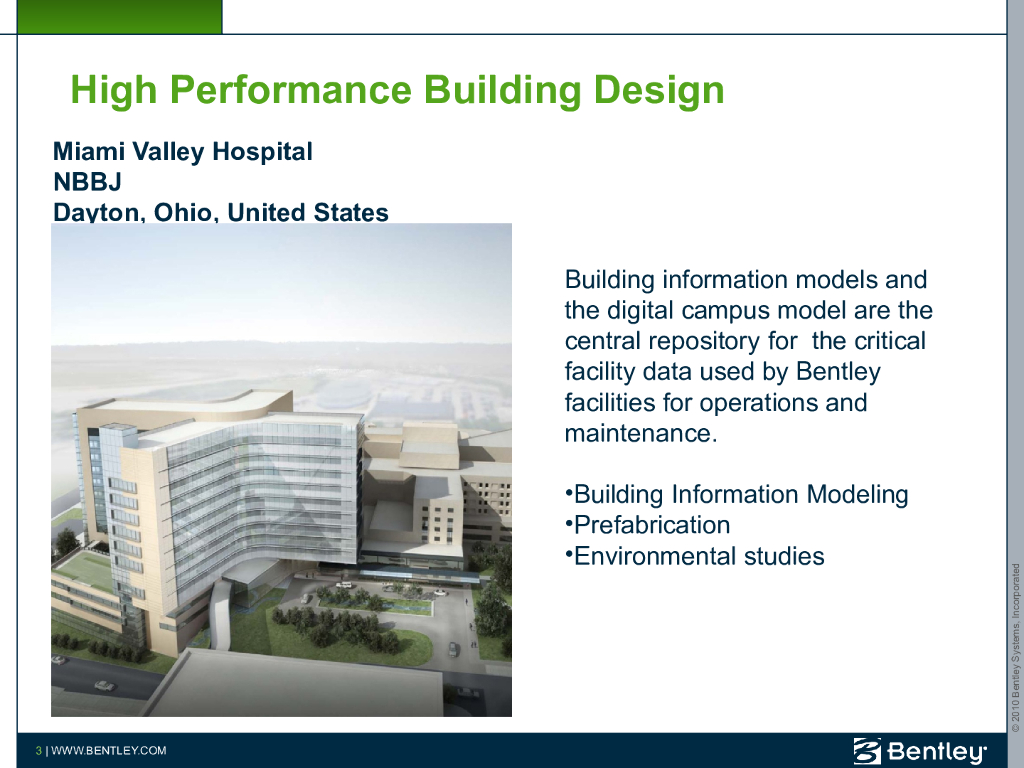 High Performance Building Design

Miami Valley Hospital
NBBJ
Dayton, Ohio, United States

Building information models and the digital campus model are the central repository for the critical facility data used by Bentley facilities for operations and maintenance.

•Building Information Modeling
•Prefabrication
•Environmental studies

© 2010 Bentley Systems, Incorporated

3 | WWW.BENTLEY.COM

Bentley